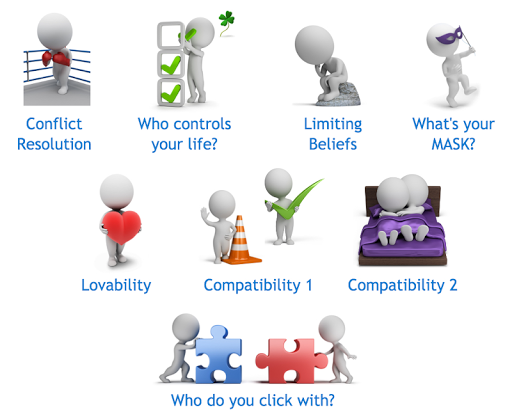 Conflict Resolution

Who controls your life?

Limiting Beliefs

What's your MASK?

Lovability

Compatibility 1

Compatibility 2

Who do you click with?